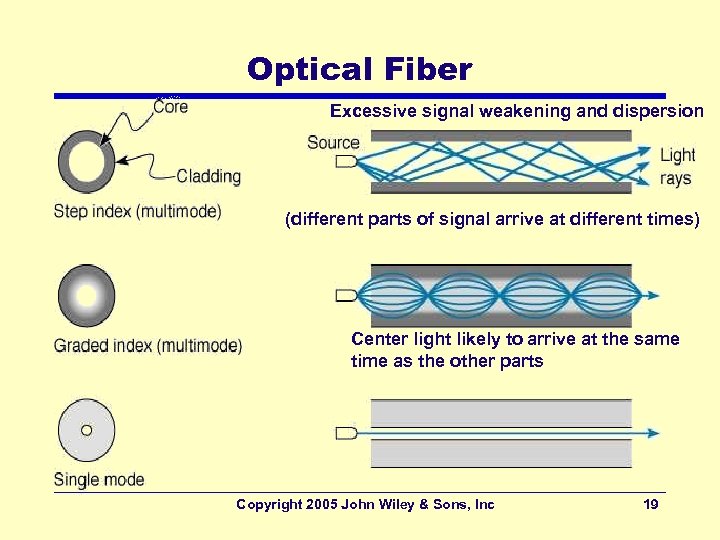 Optical Fiber

Core

Cladding

Step index (multimode)

Excessive signal weakening and dispersion

Source

Light rays

(different parts of signal arrive at different times)

Graded index (multimode)

Center light likely to arrive at the same time as the other parts

Single mode

Copyright 2005 John Wiley & Sons, Inc

19